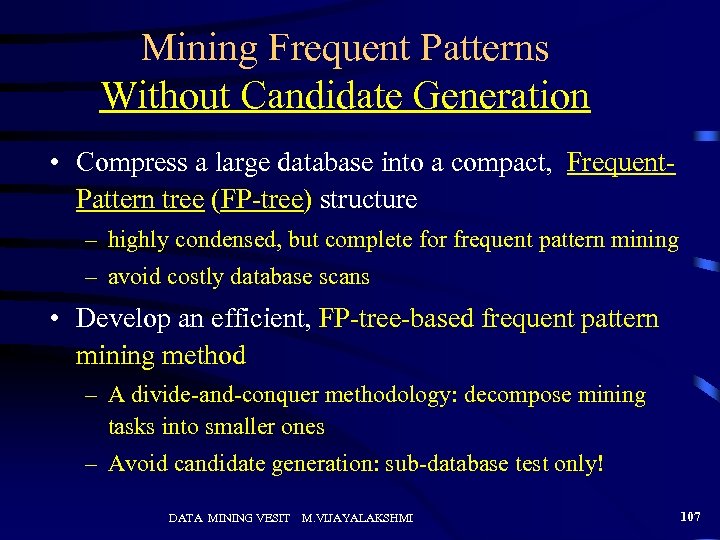 Mining Frequent Patterns Without Candidate Generation

• Compress a large database into a compact, Frequent-Pattern tree (FP-tree) structure
– highly condensed, but complete for frequent pattern mining
– avoid costly database scans

• Develop an efficient, FP-tree-based frequent pattern mining method
– A divide-and-conquer methodology: decompose mining tasks into smaller ones
– Avoid candidate generation: sub-database test only!

DATA MINING VESIT M.VIJAYALAKSHMI 107